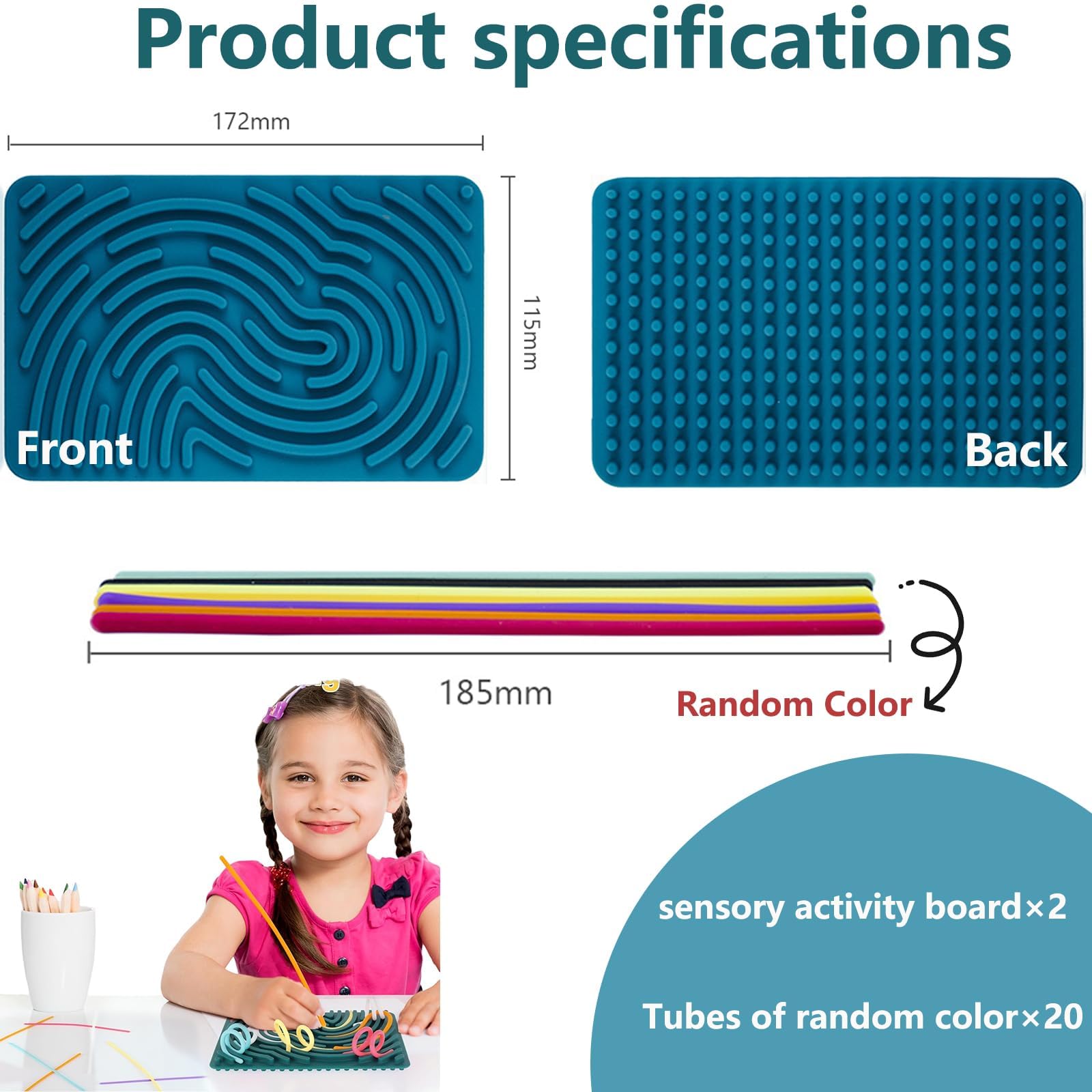 Product specifications

172mm

115mm

Front

Back

185mm

Random Color

sensory activity board×2

Tubes of random color×20